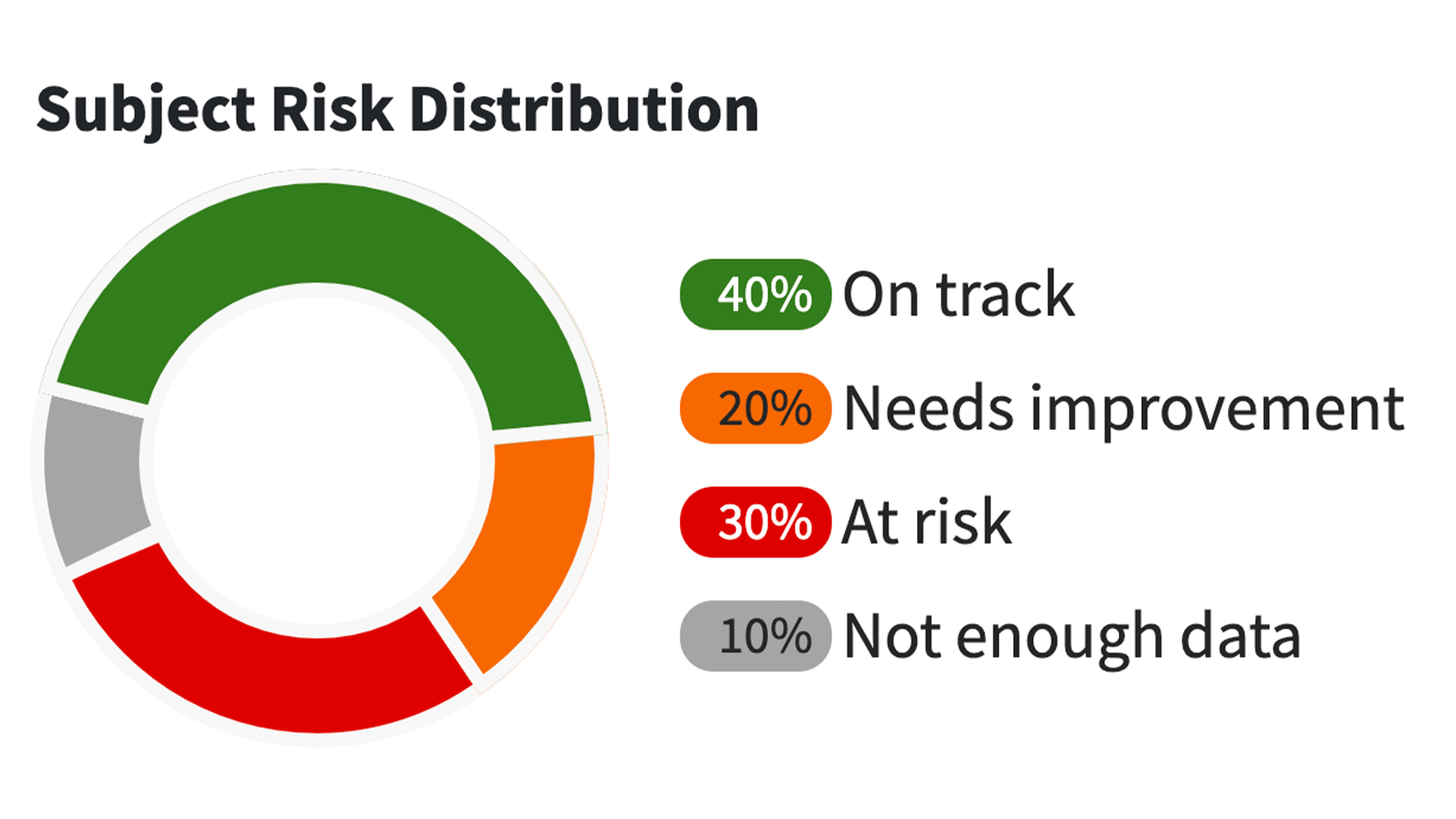 Subject Risk Distribution

40% On track

20% Needs improvement

30% At risk

10% Not enough data